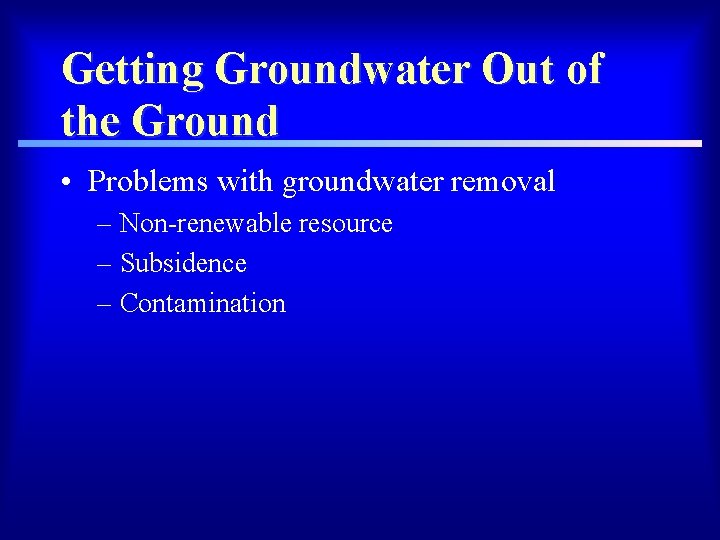 Getting Groundwater Out of the Ground

• Problems with groundwater removal
– Non-renewable resource
– Subsidence
– Contamination